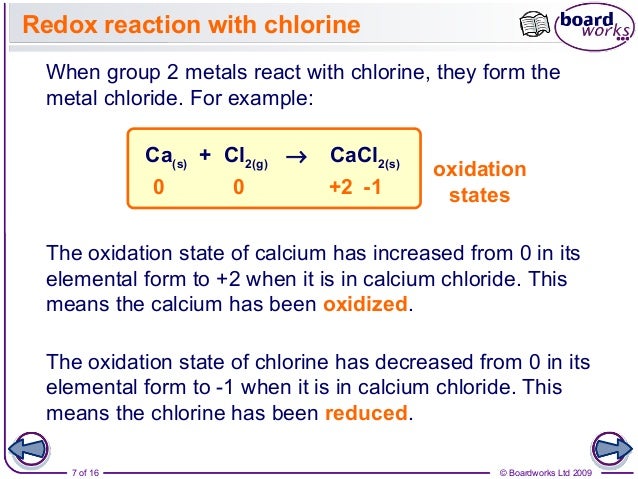 Redox reaction with chlorine

board works

When group 2 metals react with chlorine, they form the metal chloride. For example:

$Ca_{(s)} + Cl_{2(g)} \rightarrow CaCl_{2(s)}$
0 0 +2 -1

oxidation states

The oxidation state of calcium has increased from 0 in its elemental form to +2 when it is in calcium chloride. This means the calcium has been oxidized.

The oxidation state of chlorine has decreased from 0 in its elemental form to -1 when it is in calcium chloride. This means the chlorine has been reduced.

7 of 16

© Boardworks Ltd 2009